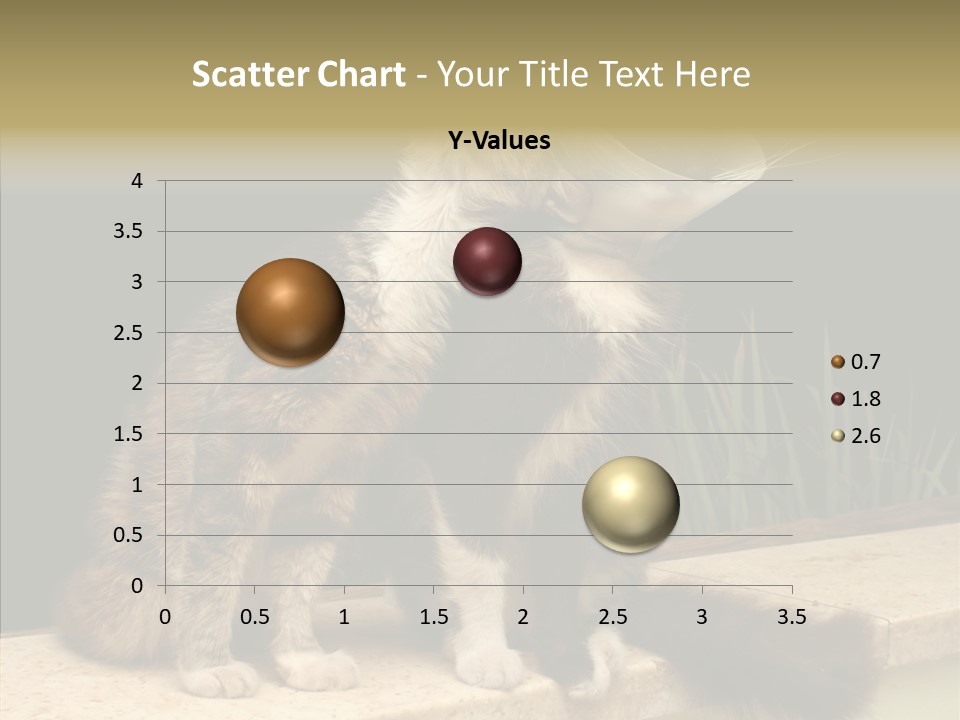 Scatter Chart - Your Title Text Here

Y-Values

4
3.5
3
2.5
2
1.5
1
0.5
0

0 0.5 1 1.5 2 2.5 3 3.5

0.7
1.8
2.6